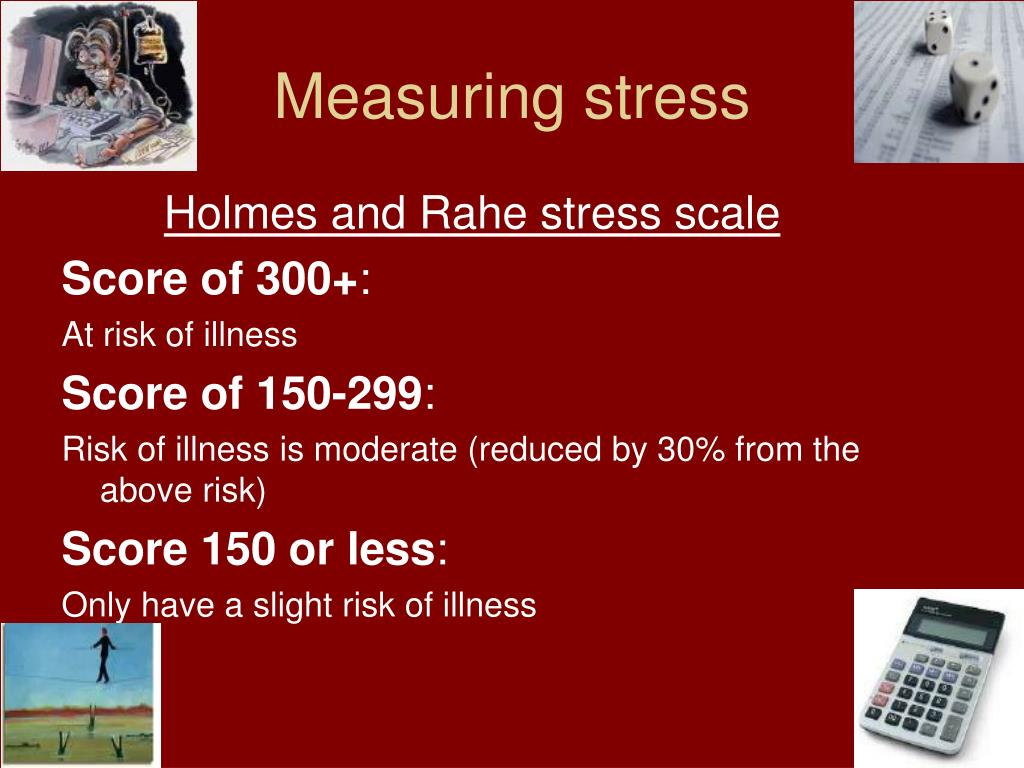 Measuring stress

Holmes and Rahe stress scale

Score of 300+:

At risk of illness

Score of 150-299:

Risk of illness is moderate (reduced by 30% from the above risk)

Score 150 or less:

Only have a slight risk of illness